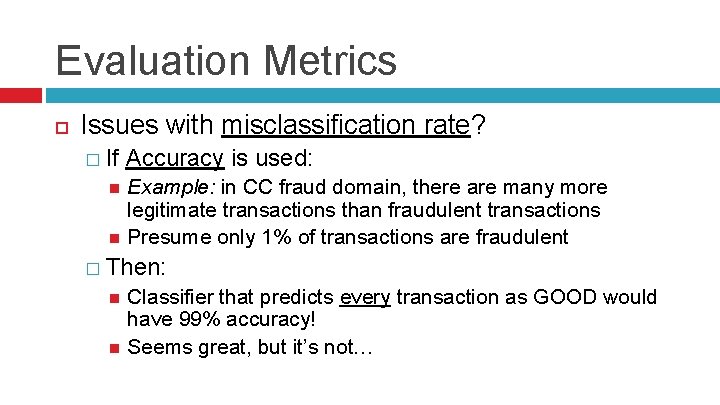 Evaluation Metrics

Issues with misclassification rate?

If Accuracy is used:

Example: in CC fraud domain, there are many more legitimate transactions than fraudulent transactions

Presume only 1% of transactions are fraudulent

Then:

Classifier that predicts every transaction as GOOD would have 99% accuracy!

Seems great, but it's not…